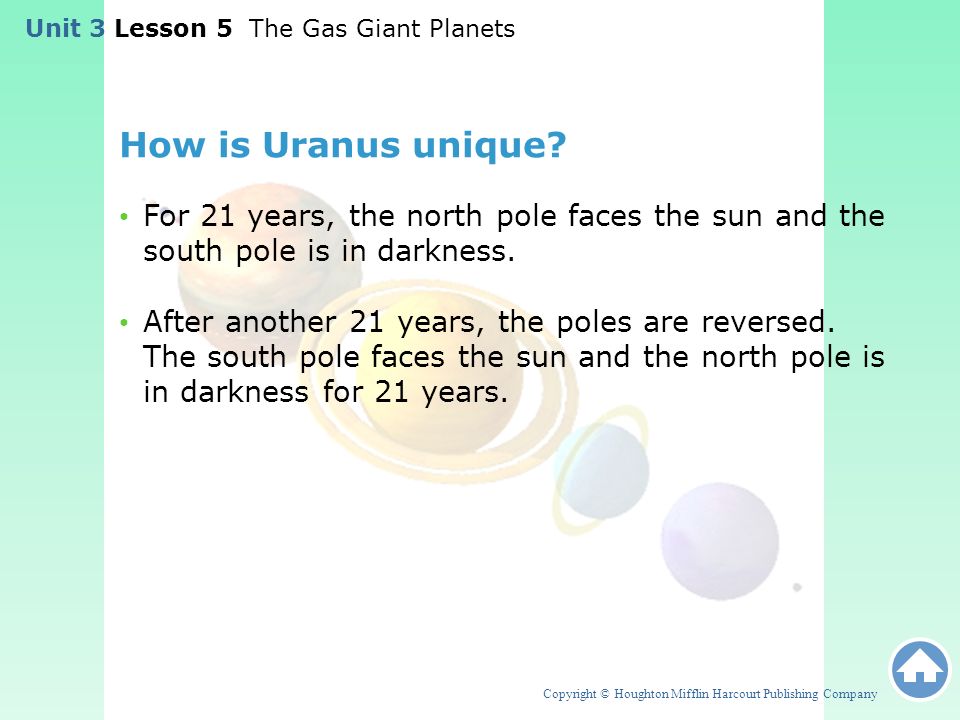 Unit 3 Lesson 5 The Gas Giant Planets

How is Uranus unique?

• For 21 years, the north pole faces the sun and the south pole is in darkness.

• After another 21 years, the poles are reversed. The south pole faces the sun and the north pole is in darkness for 21 years.

Copyright © Houghton Mifflin Harcourt Publishing Company